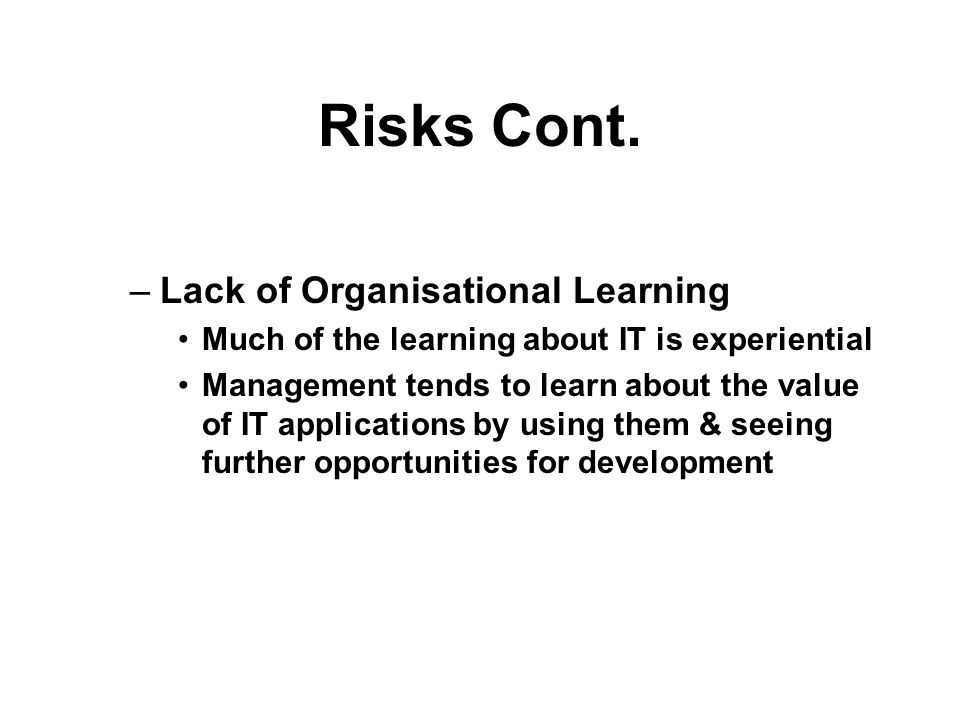 Risks Cont.

– Lack of Organisational Learning

• Much of the learning about IT is experiential

• Management tends to learn about the value of IT applications by using them & seeing further opportunities for development